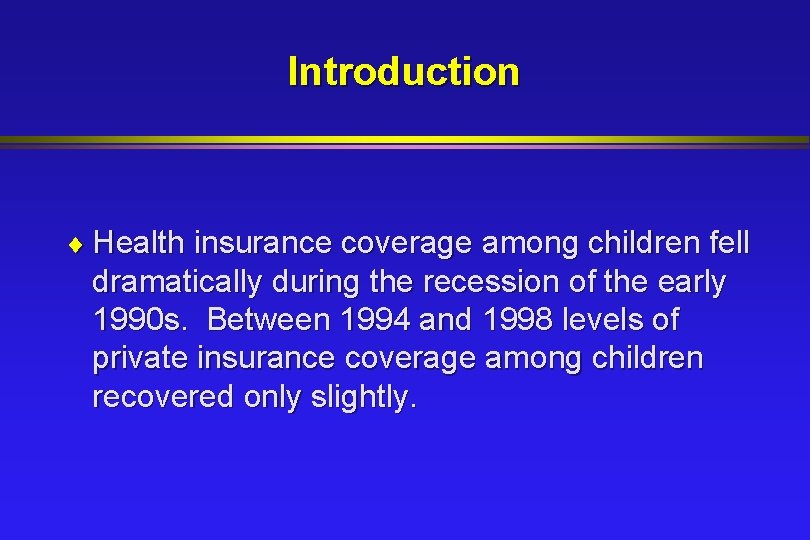 Introduction

♦ Health insurance coverage among children fell dramatically during the recession of the early 1990s. Between 1994 and 1998 levels of private insurance coverage among children recovered only slightly.